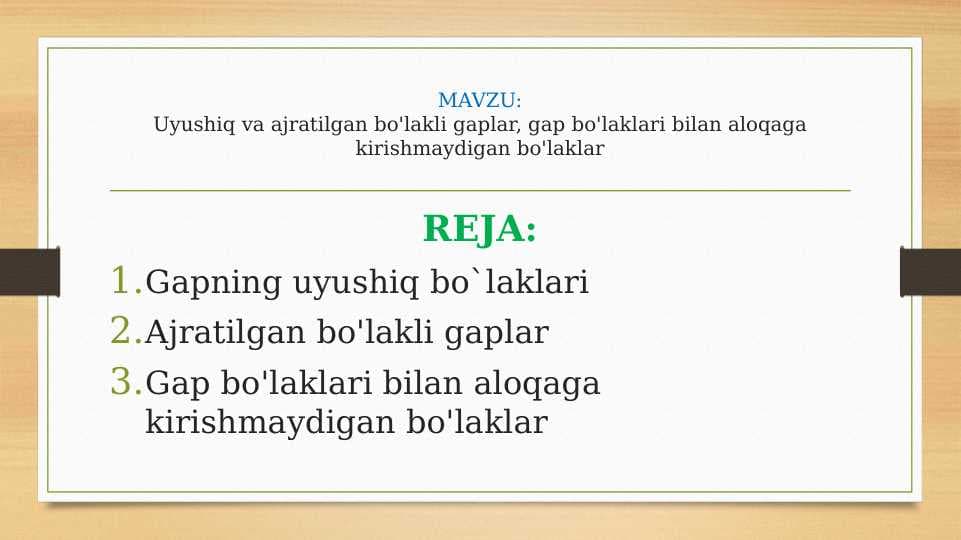 MAVZU:
Uyushiq va ajratilgan bo'lakli gaplar, gap bo'laklari bilan aloqaga kirishmaydigan bo'laklar

REJA:

1. Gapning uyushiq bo`laklari
2. Ajratilgan bo'lakli gaplar
3. Gap bo'laklari bilan aloqaga kirishmaydigan bo'laklar